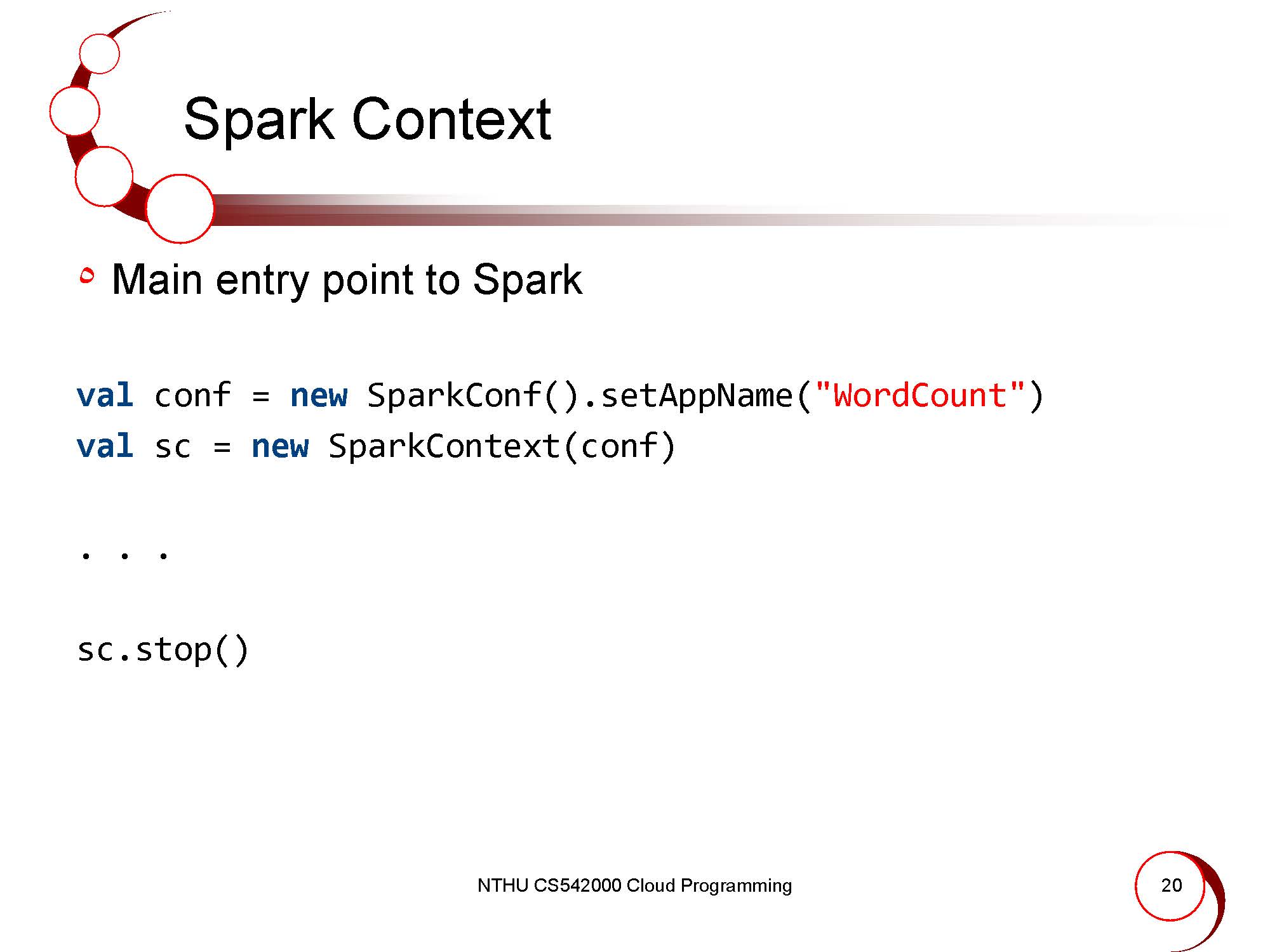 Spark Context

Main entry point to Spark

val conf = new SparkConf().setAppName("WordCount")
val sc = new SparkContext(conf)

. . .

sc.stop()

NTHU CS542000 Cloud Programming

20